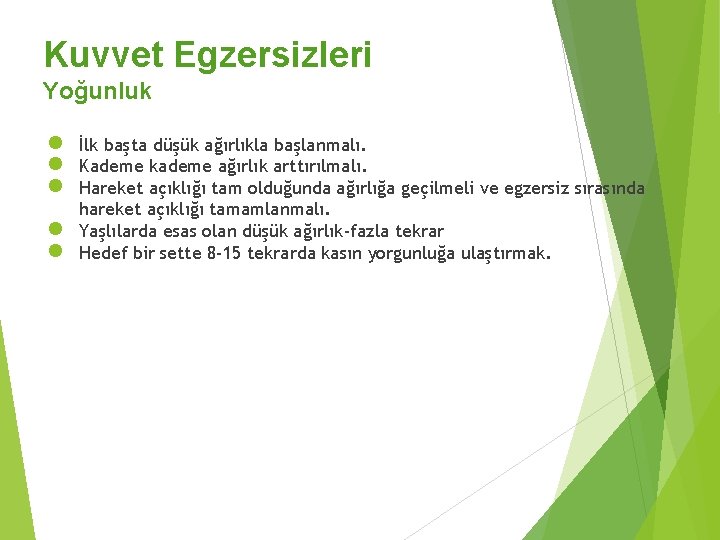 Kuvvet Egzersizleri
Yoğunluk

- İlk başta düşük ağırlıkla başlanmalı.
- Kademe kademe ağırlık arttırılmalı.
- Hareket açıklığı tam olduğunda ağırlığa geçilmeli ve egzersiz sırasında hareket açıklığı tamamlanmalı.
- Yaşlılarda esas olan düşük ağırlık-fazla tekrar
- Hedef bir sette 8-15 tekrarda kasın yorgunluğa ulaştırmak.